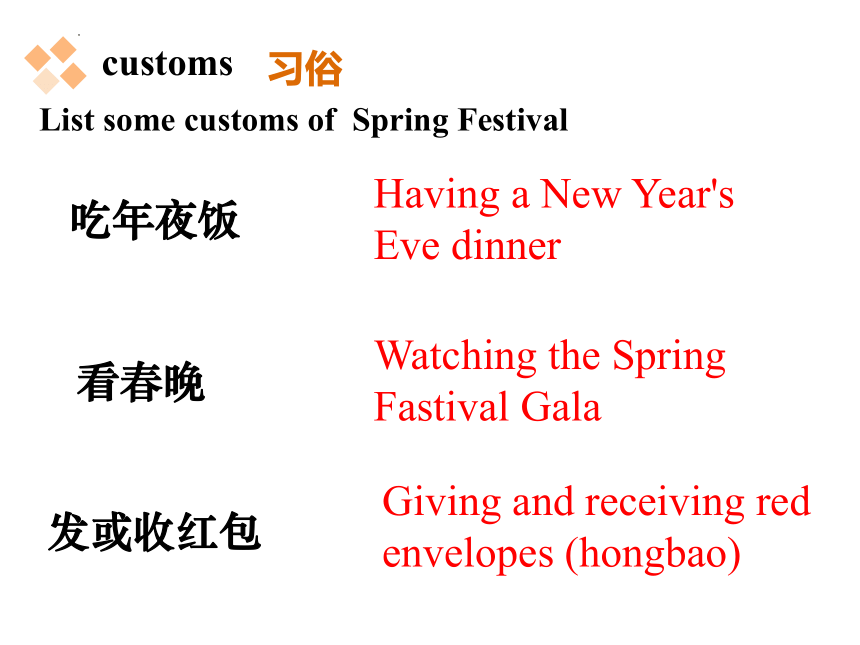 customs 习俗

List some customs of Spring Festival

吃年夜饭

Having a New Year's Eve dinner

看春晚

Watching the Spring Fastival Gala

发或收红包

Giving and receiving red envelopes (hongbao)